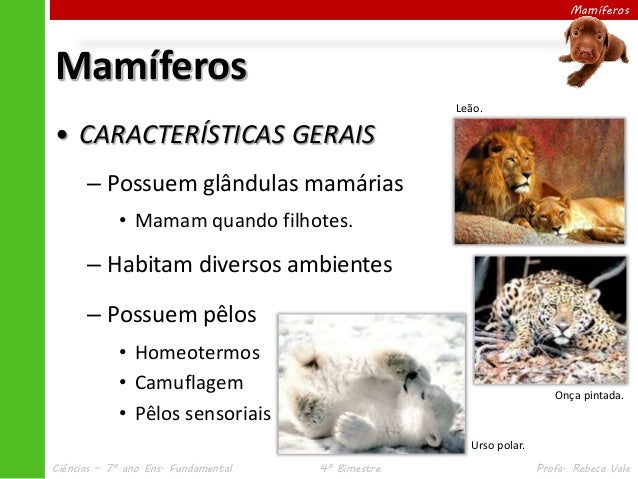 Mamíferos

Mamíferos

• CARACTERÍSTICAS GERAIS

– Possuem glândulas mamárias

• Mamam quando filhotes.

– Habitam diversos ambientes

– Possuem pêlos

• Homeotermos
• Camuflagem
• Pêlos sensoriais

Leão.

Onça pintada.

Urso polar.

Ciências – 7º ano Ens. Fundamental    4º Bimestre    Profa. Rebeca Vale